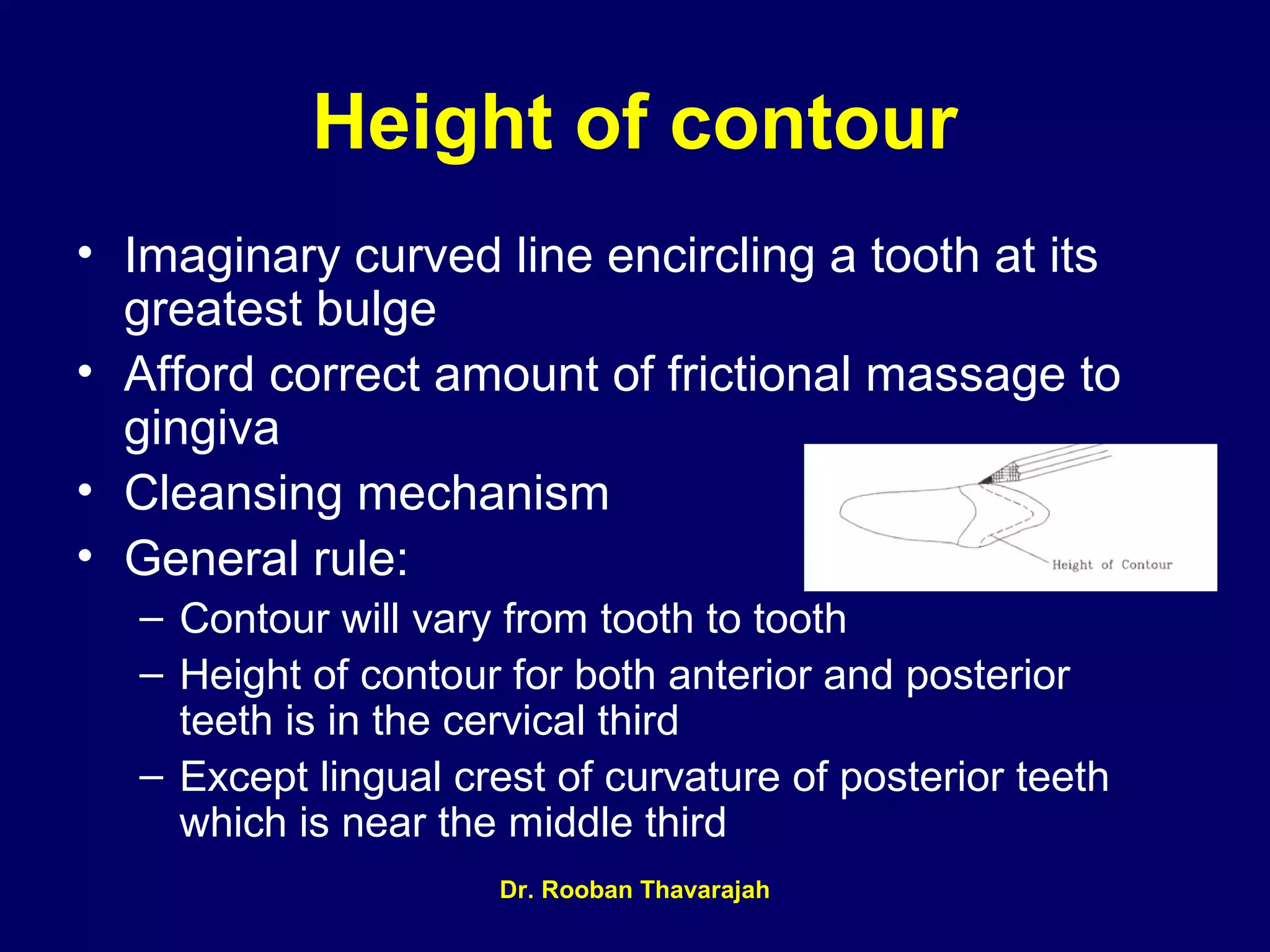 Height of contour

• Imaginary curved line encircling a tooth at its greatest bulge
• Afford correct amount of frictional massage to gingiva
• Cleansing mechanism
• General rule:
– Contour will vary from tooth to tooth
– Height of contour for both anterior and posterior teeth is in the cervical third
– Except lingual crest of curvature of posterior teeth which is near the middle third

Height of Contour

Dr. Rooban Thavarajah